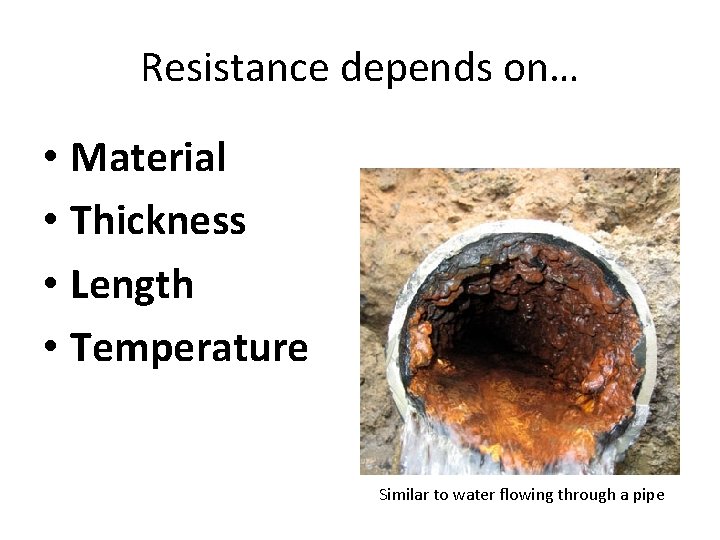 Resistance depends on…

• Material
• Thickness
• Length
• Temperature

Similar to water flowing through a pipe